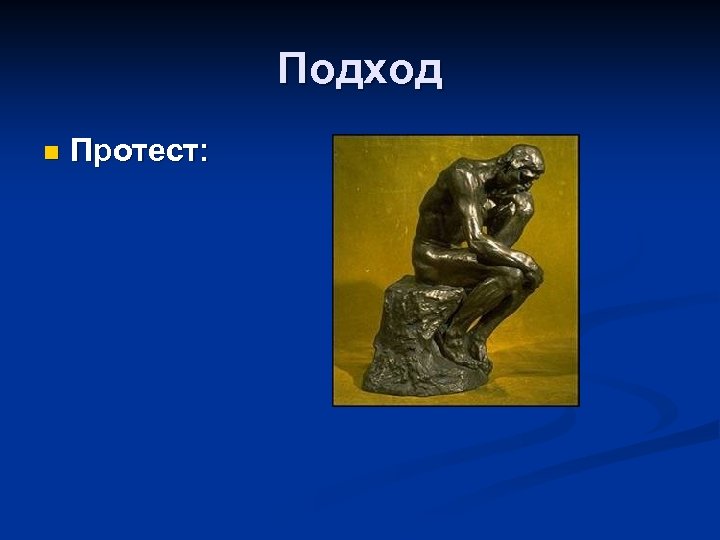 Подход

Протест: